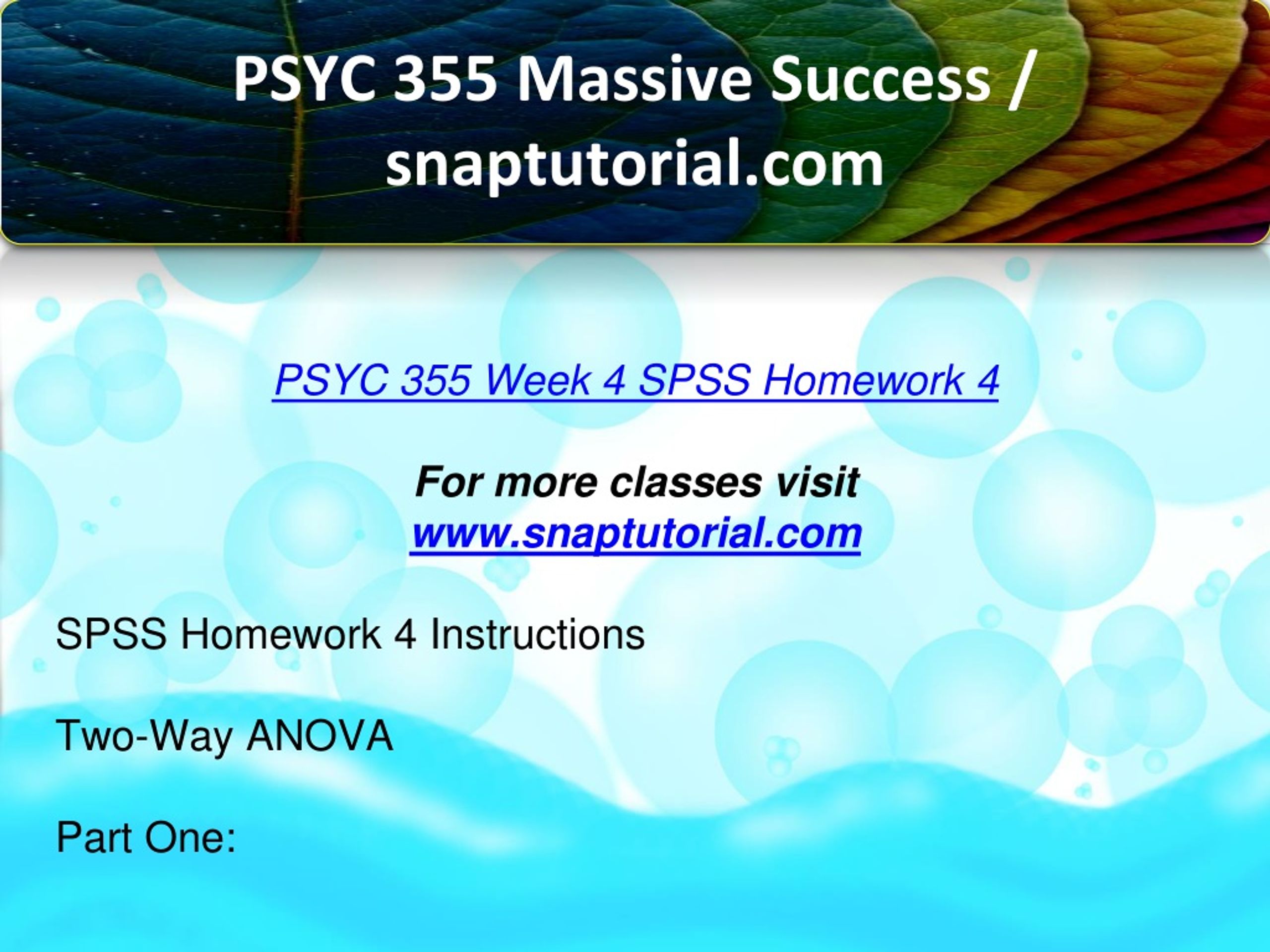 PSYC 355 Massive Success / snaptutorial.com

PSYC 355 Week 4 SPSS Homework 4

For more classes visit
www.snaptutorial.com

SPSS Homework 4 Instructions

Two-Way ANOVA

Part One: